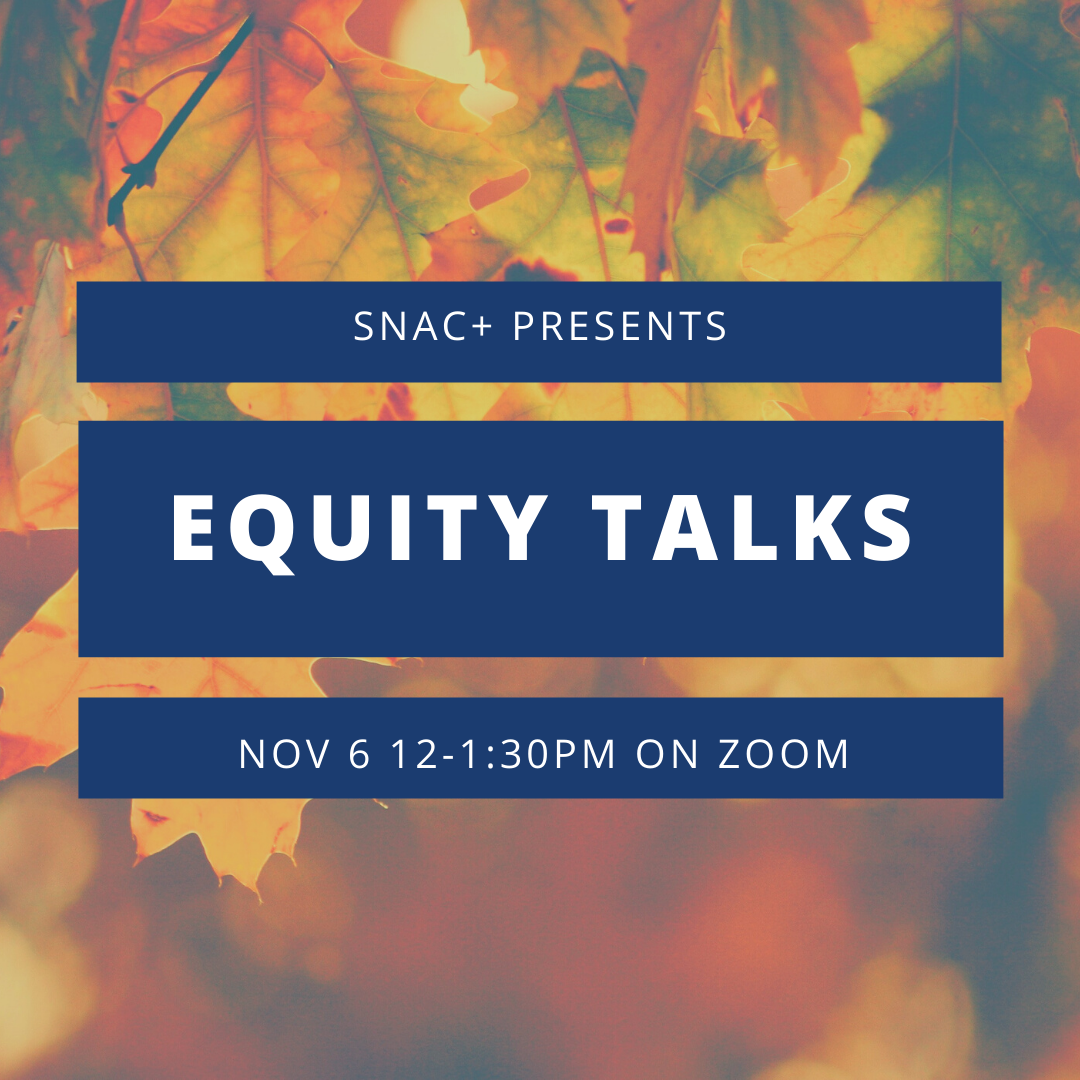 SNAC+ PRESENTS

EQUITY TALKS

NOV 6 12-1:30PM ON ZOOM